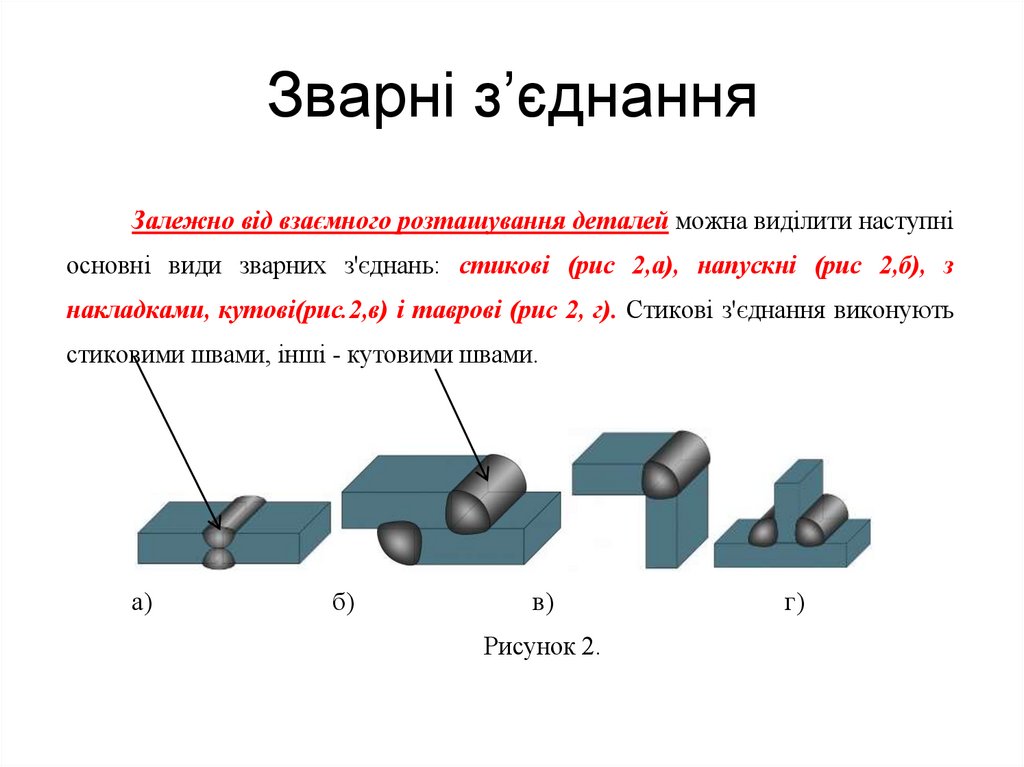 Зварні з’єднання

Залежно від взаємного розташування деталей можна виділити наступні основні види зварних з'єднань: стикові (рис 2,а), напускні (рис 2,б), з накладками, кутові(рис.2,в) і таврові (рис 2, г). Стикові з'єднання виконують стиковими швами, інші - кутовими швами.

а) б) в) г)

Рисунок 2.